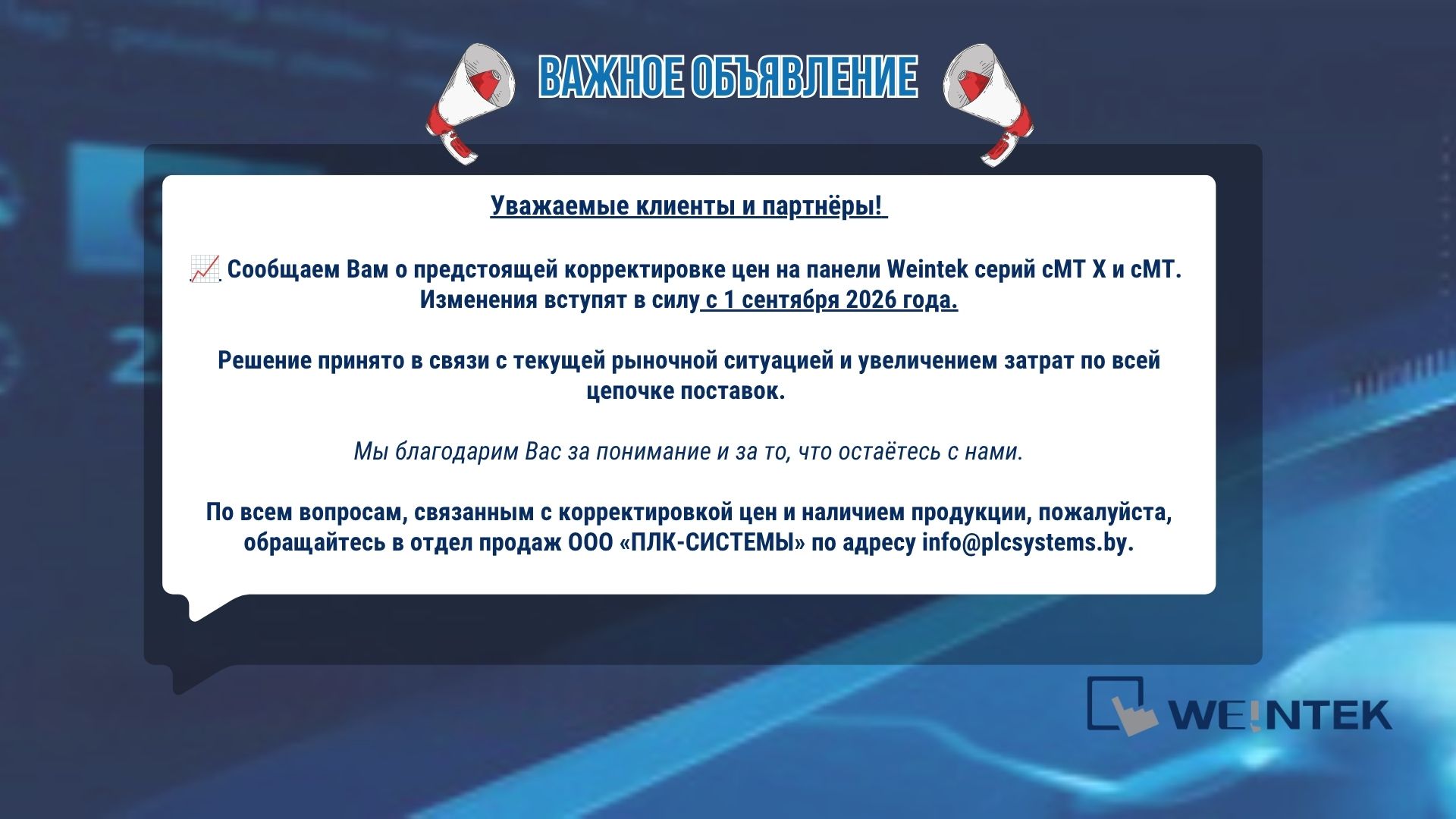 ВАЖНОЕ ОБЪЯВЛЕНИЕ

Уважаемые клиенты и партнёры!

📈 Сообщаем Вам о предстоящей корректировке цен на панели Weintek серий cMT X и cMT. Изменения вступят в силу с 1 сентября 2026 года.

Решение принято в связи с текущей рыночной ситуацией и увеличением затрат по всей цепочке поставок.

Мы благодарим Вас за понимание и за то, что остаётесь с нами.

По всем вопросам, связанным с корректировкой цен и наличием продукции, пожалуйста, обращайтесь в отдел продаж ООО «ПЛК-СИСТЕМЫ» по адресу info@plcsystems.by.

WEINTEK